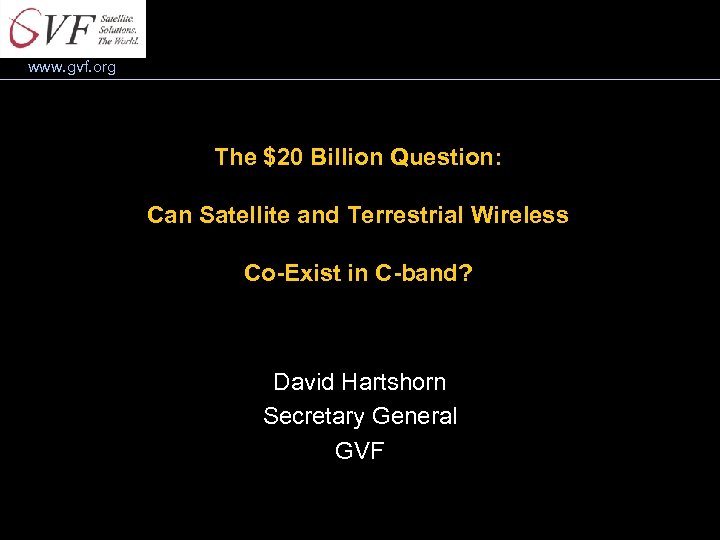 GVF Satellite. Solutions. The World.
www.gvf.org

The \$20 Billion Question:

Can Satellite and Terrestrial Wireless

Co-Exist in C-band?

David Hartshorn
Secretary General
GVF